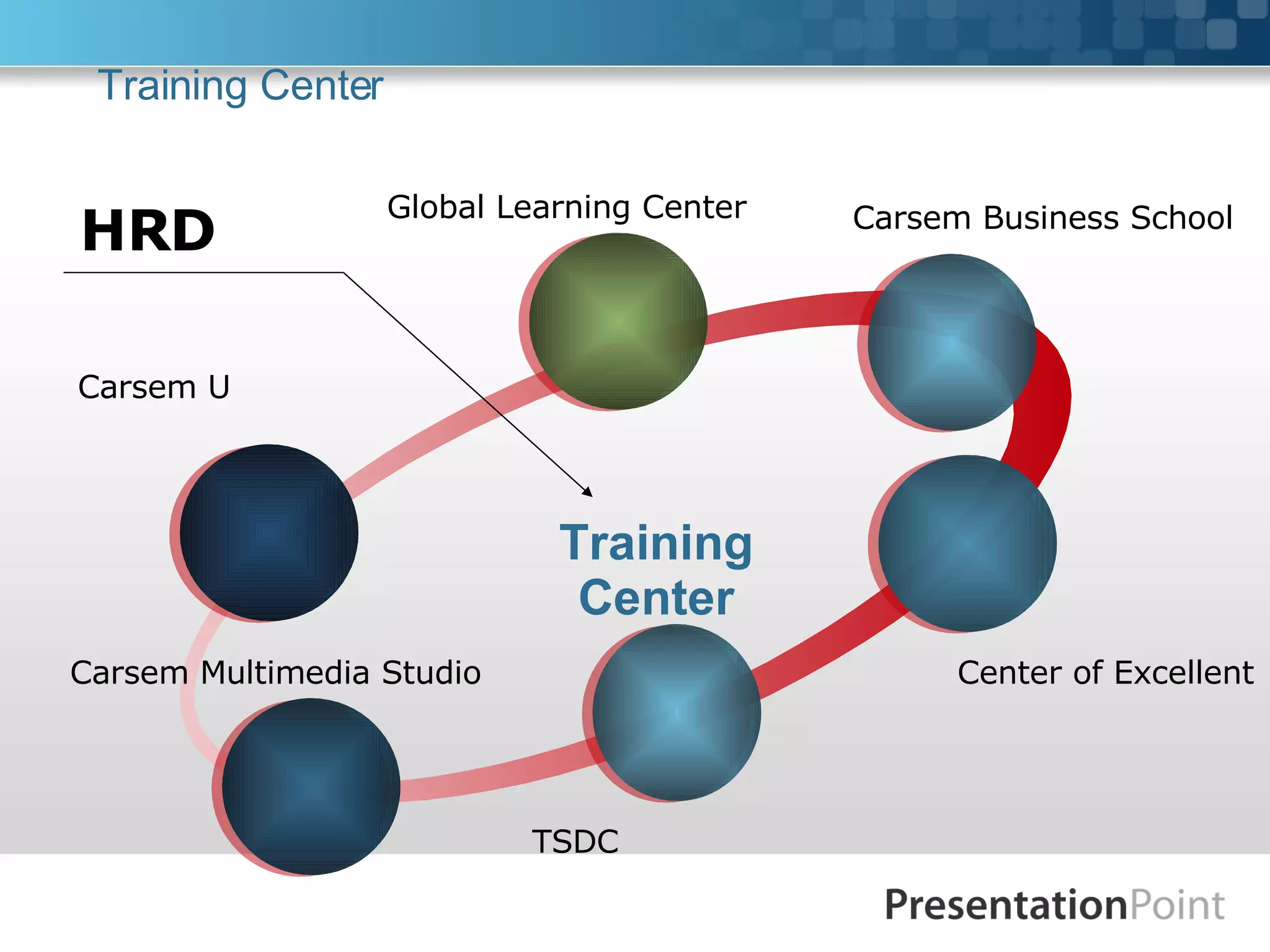 Training Center

HRD

Global Learning Center

Carsem Business School

Carsem U

Training Center

Carsem Multimedia Studio

Center of Excellent

TSDC

PresentationPoint